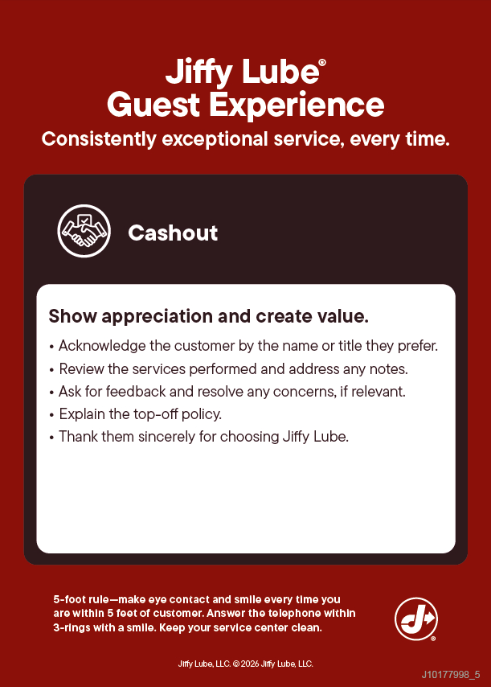 Jiffy Lube®
Guest Experience

Consistently exceptional service, every time.

Cashout

Show appreciation and create value.

• Acknowledge the customer by the name or title they prefer.
• Review the services performed and address any notes.
• Ask for feedback and resolve any concerns, if relevant.
• Explain the top-off policy.
• Thank them sincerely for choosing Jiffy Lube.

5-foot rule—make eye contact and smile every time you are within 5 feet of customer. Answer the telephone within 3-rings with a smile. Keep your service center clean.

Jiffy Lube, LLC. © 2026 Jiffy Lube, LLC.

J10177998_5